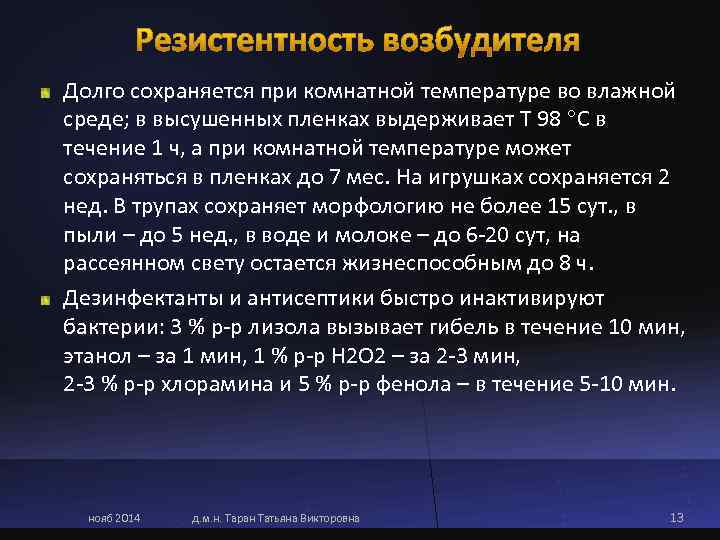 Резистентность возбудителя

Долго сохраняется при комнатной температуре во влажной среде; в высушенных пленках выдерживает Т 98 °С в течение 1 ч, а при комнатной температуре может сохраняться в пленках до 7 мес. На игрушках сохраняется 2 нед. В трупах сохраняет морфологию не более 15 сут., в пыли – до 5 нед., в воде и молоке – до 6-20 сут, на рассеянном свету остается жизнеспособным до 8 ч.

Дезинфектанты и антисептики быстро инактивируют бактерии: 3 % р-р лизола вызывает гибель в течение 10 мин, этанол – за 1 мин, 1 % р-р Н2О2 – за 2-3 мин, 2-3 % р-р хлорамина и 5 % р-р фенола – в течение 5-10 мин.

нояб 2014 д.м.н. Таран Татьяна Викторовна 13